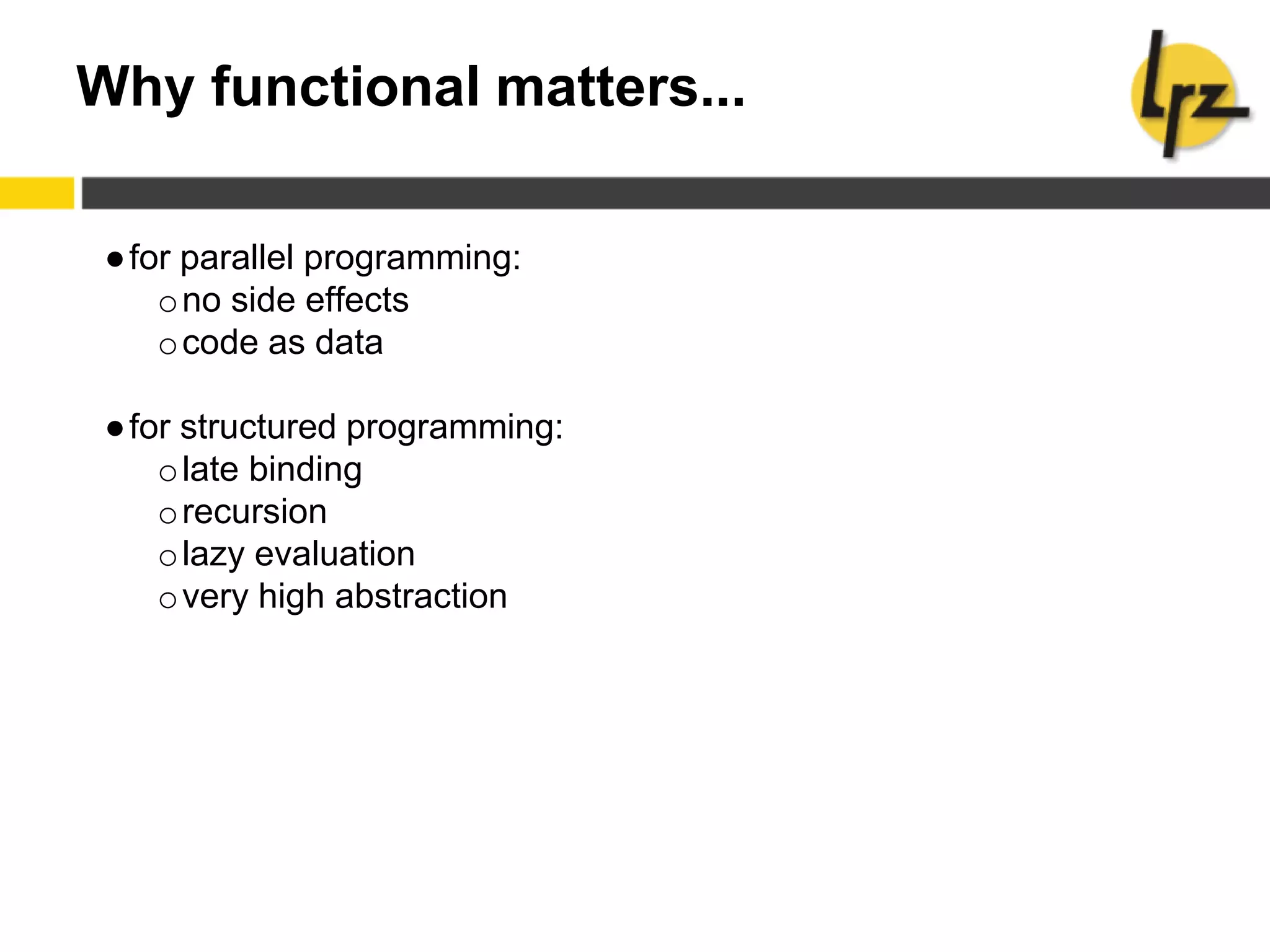 Why functional matters...

lrz

● for parallel programming:
  ○ no side effects
  ○ code as data

● for structured programming:
  ○ late binding
  ○ recursion
  ○ lazy evaluation
  ○ very high abstraction